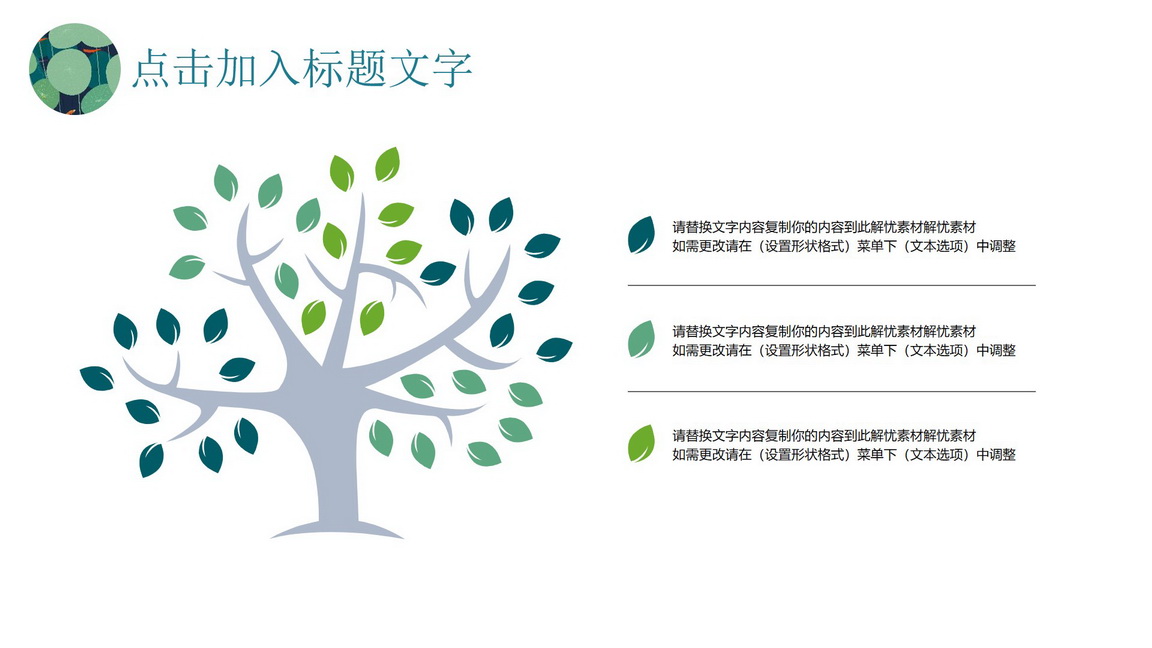 点击加入标题文字

请替换文字内容复制你的内容到此解忧素材解忧素材
如需更改请在（设置形状格式）菜单下（文本选项）中调整

请替换文字内容复制你的内容到此解忧素材解忧素材
如需更改请在（设置形状格式）菜单下（文本选项）中调整

请替换文字内容复制你的内容到此解忧素材解忧素材
如需更改请在（设置形状格式）菜单下（文本选项）中调整